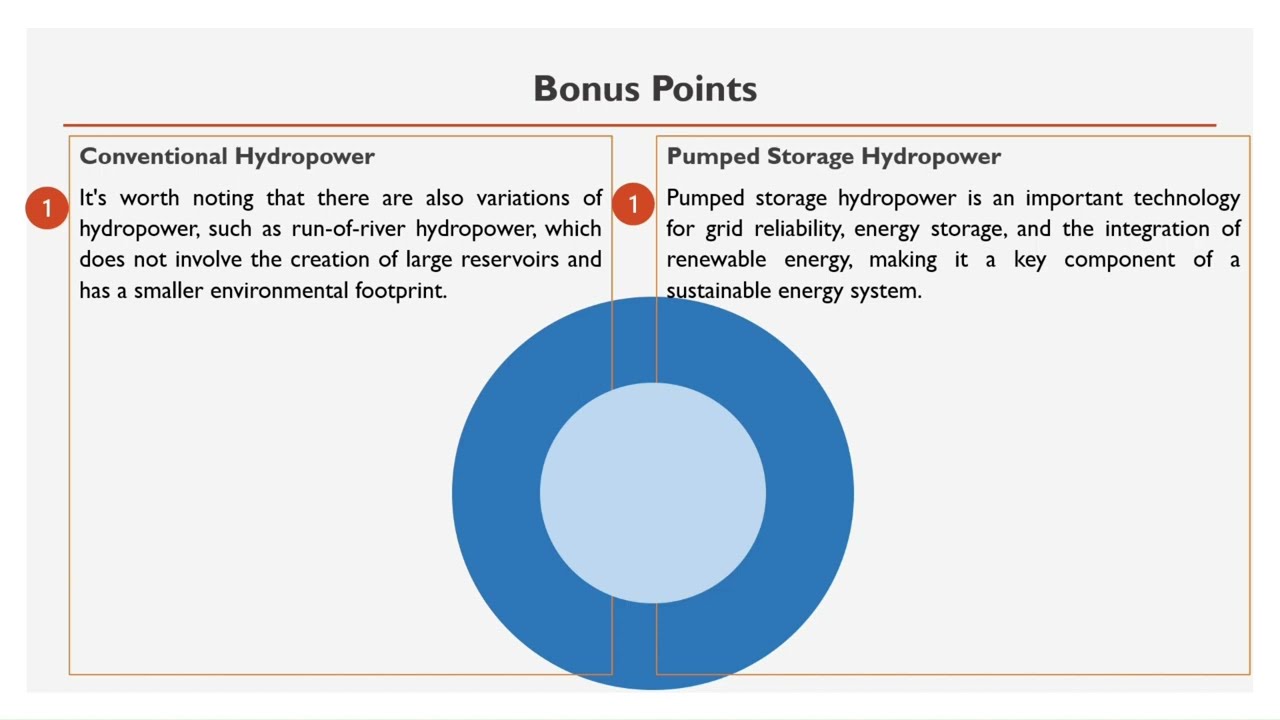 Bonus Points

Conventional Hydropower

1 It's worth noting that there are also variations of hydropower, such as run-of-river hydropower, which does not involve the creation of large reservoirs and has a smaller environmental footprint.

Pumped Storage Hydropower

1 Pumped storage hydropower is an important technology for grid reliability, energy storage, and the integration of renewable energy, making it a key component of a sustainable energy system.